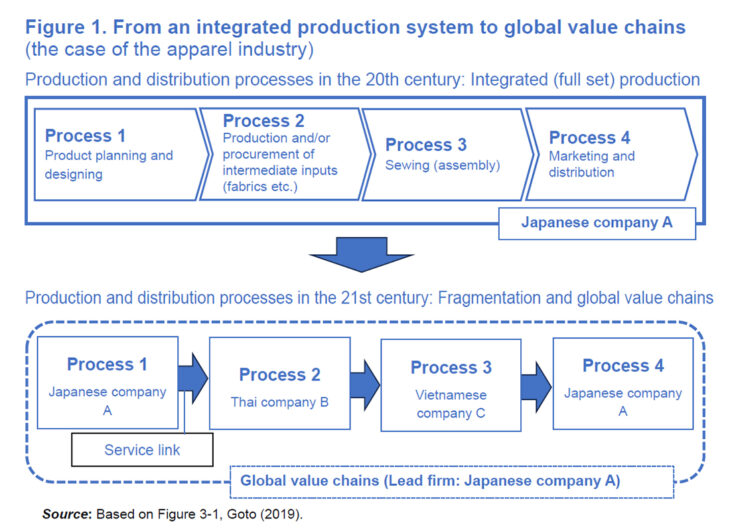 Figure 1. From an integrated production system to global value chains
(the case of the apparel industry)

Production and distribution processes in the 20th century: Integrated (full set) production

Process 1
Product planning and designing

Process 2
Production and/or procurement of intermediate inputs (fabrics etc.)

Process 3
Sewing (assembly)

Process 4
Marketing and distribution

Japanese company A

Production and distribution processes in the 21st century: Fragmentation and global value chains

Process 1
Japanese company A

Process 2
Thai company B

Process 3
Vietnamese company C

Process 4
Japanese company A

Service link

Global value chains (Lead firm: Japanese company A)

Source: Based on Figure 3-1, Goto (2019).